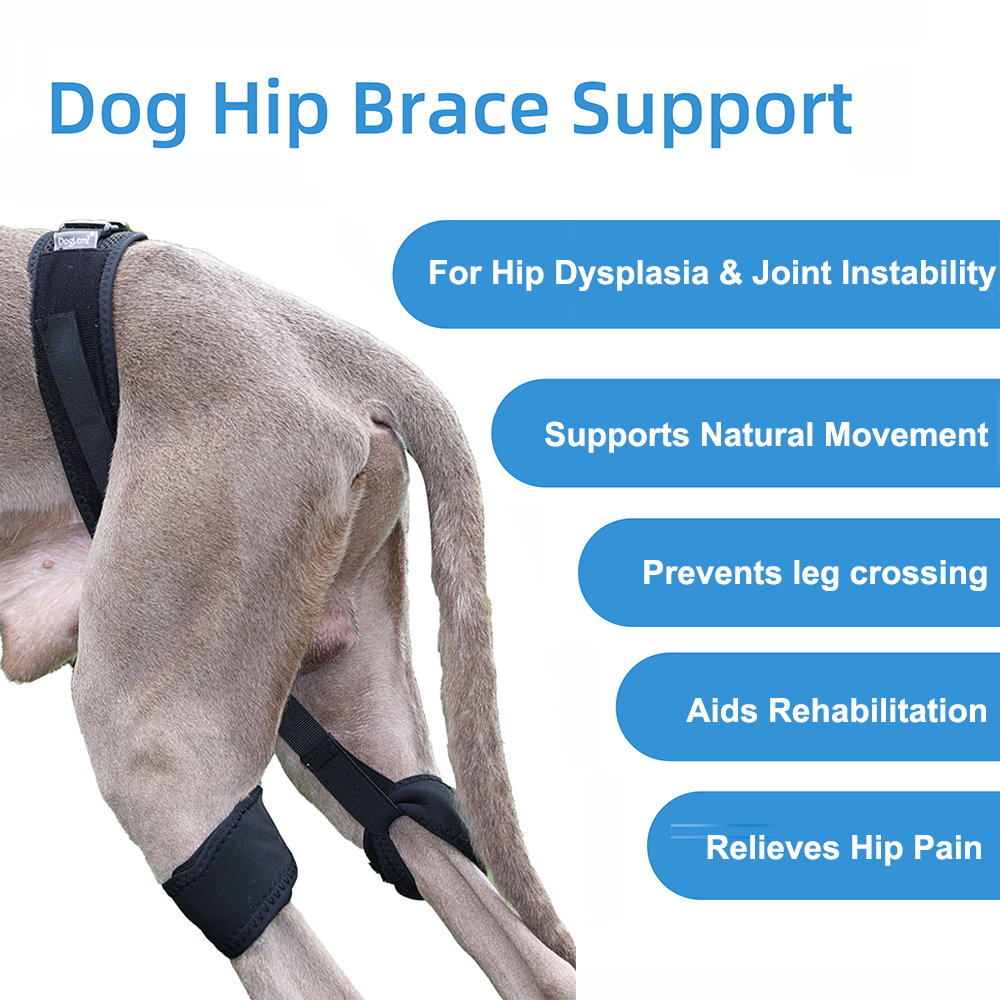 Dog Hip Brace Support

DogLemi

For Hip Dysplasia & Joint Instability

Supports Natural Movement

Prevents leg crossing

Aids Rehabilitation

Relieves Hip Pain